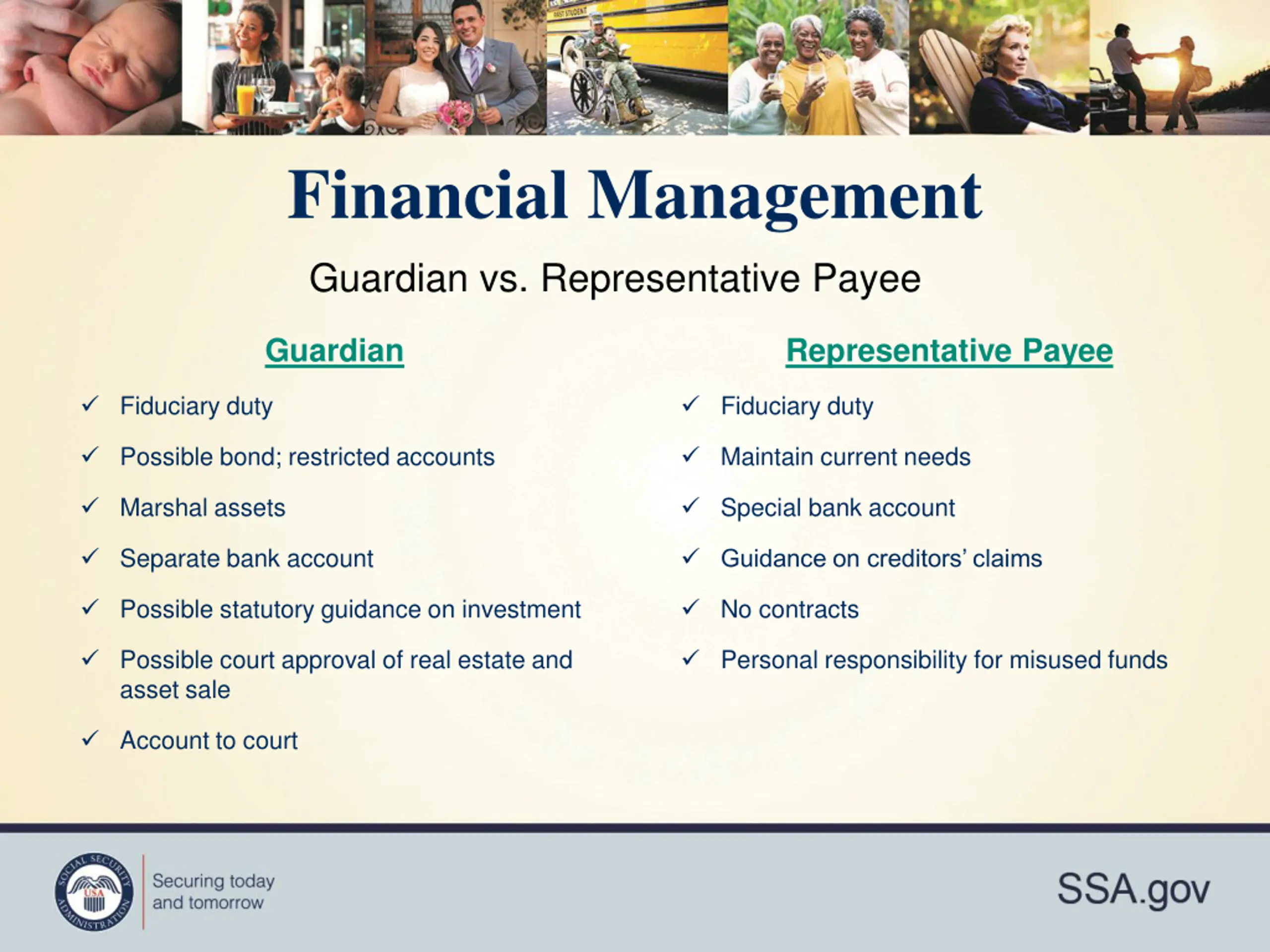 FIRST STUDENT

Financial Management

Guardian vs. Representative Payee

Guardian

✓ Fiduciary duty
✓ Possible bond; restricted accounts
✓ Marshal assets
✓ Separate bank account
✓ Possible statutory guidance on investment
✓ Possible court approval of real estate and asset sale
✓ Account to court

Representative Payee

✓ Fiduciary duty
✓ Maintain current needs
✓ Special bank account
✓ Guidance on creditors' claims
✓ No contracts
✓ Personal responsibility for misused funds

SOCIAL SECURITY ADMINISTRATION USA

Securing today and tomorrow

SSA.gov